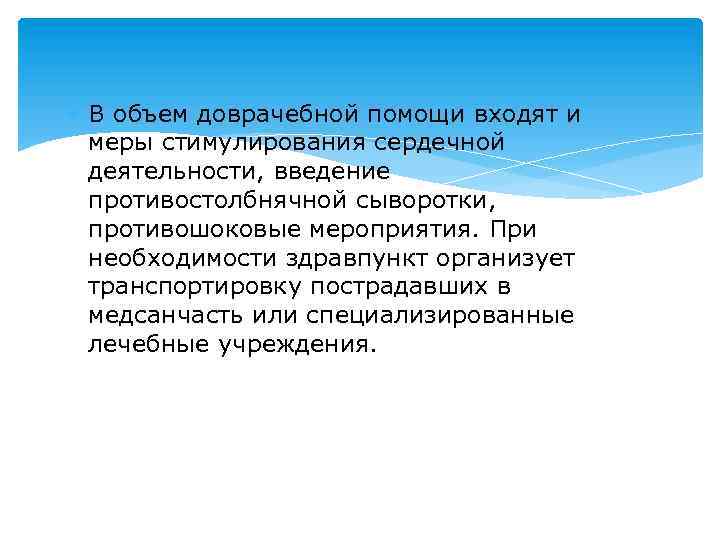 В объем доврачебной помощи входят и меры стимулирования сердечной деятельности, введение противостолбнячной сыворотки, противошоковые мероприятия. При необходимости здравпункт организует транспортировку пострадавших в медсанчасть или специализированные лечебные учреждения.